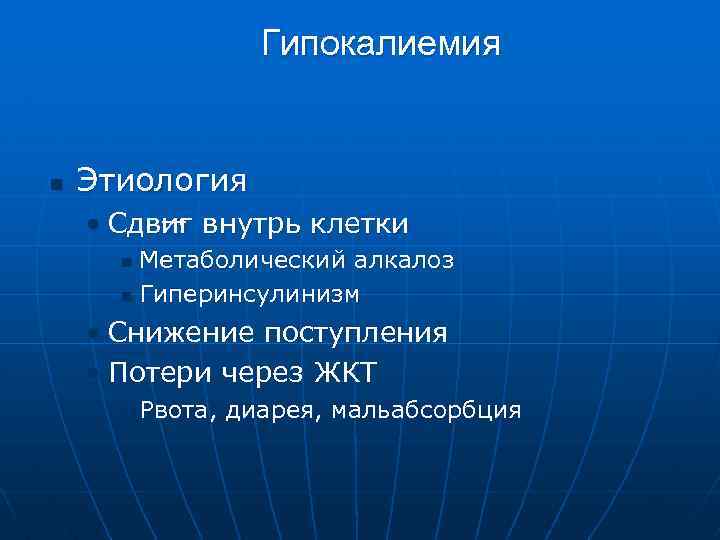 Гипокалиемия

Этиология

Сдвиг внутрь клетки

Метаболический алкалоз

Гиперинсулинизм

Снижение поступления

Потери через ЖКТ

Рвота, диарея, мальабсорбция